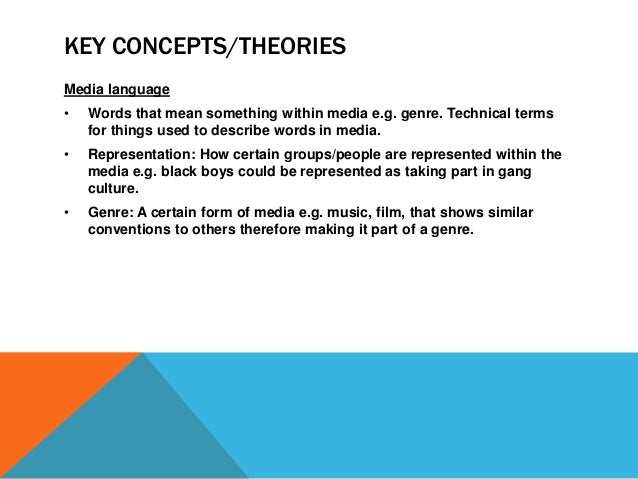 KEY CONCEPTS/THEORIES

Media language

• Words that mean something within media e.g. genre. Technical terms for things used to describe words in media.

• Representation: How certain groups/people are represented within the media e.g. black boys could be represented as taking part in gang culture.

• Genre: A certain form of media e.g. music, film, that shows similar conventions to others therefore making it part of a genre.